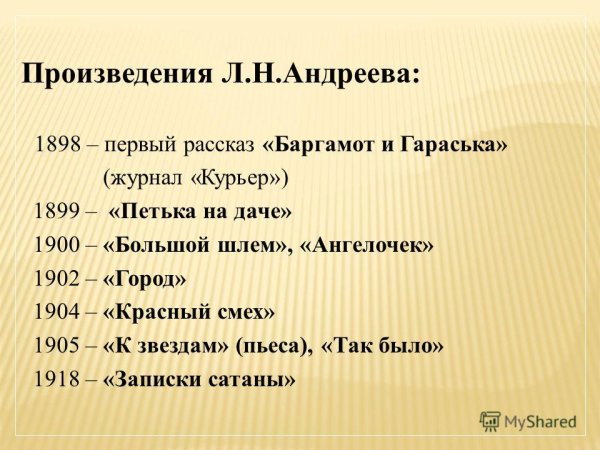 Произведения Л.Н.Андреева:

1898 – первый рассказ «Баргамот и Гараська» (журнал «Курьер»)

1899 – «Петька на даче»

1900 – «Большой шлем», «Ангелочек»

1902 – «Город»

1904 – «Красный смех»

1905 – «К звездам» (пьеса), «Так было»

1918 – «Записки сатаны»

MyShared